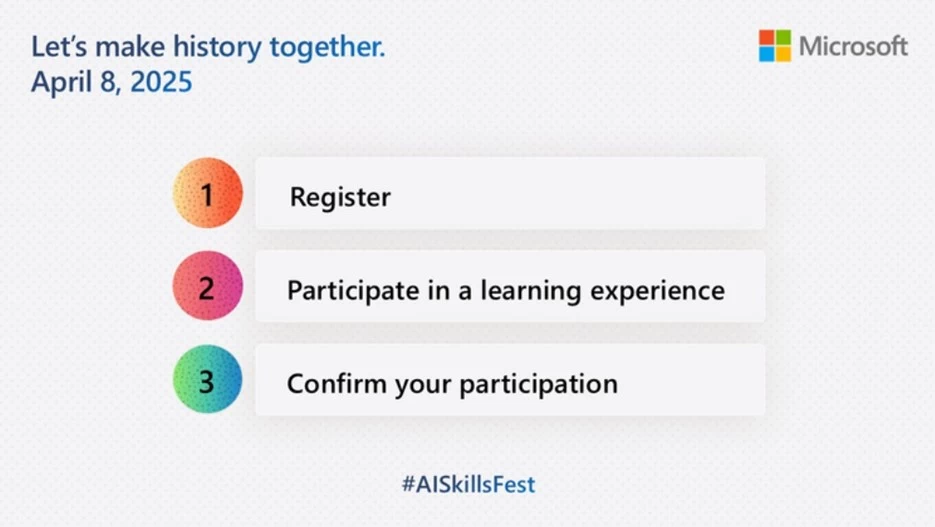 Let's make history together.
April 8, 2025

Microsoft

1 Register

2 Participate in a learning experience

3 Confirm your participation

#AISkillsFest